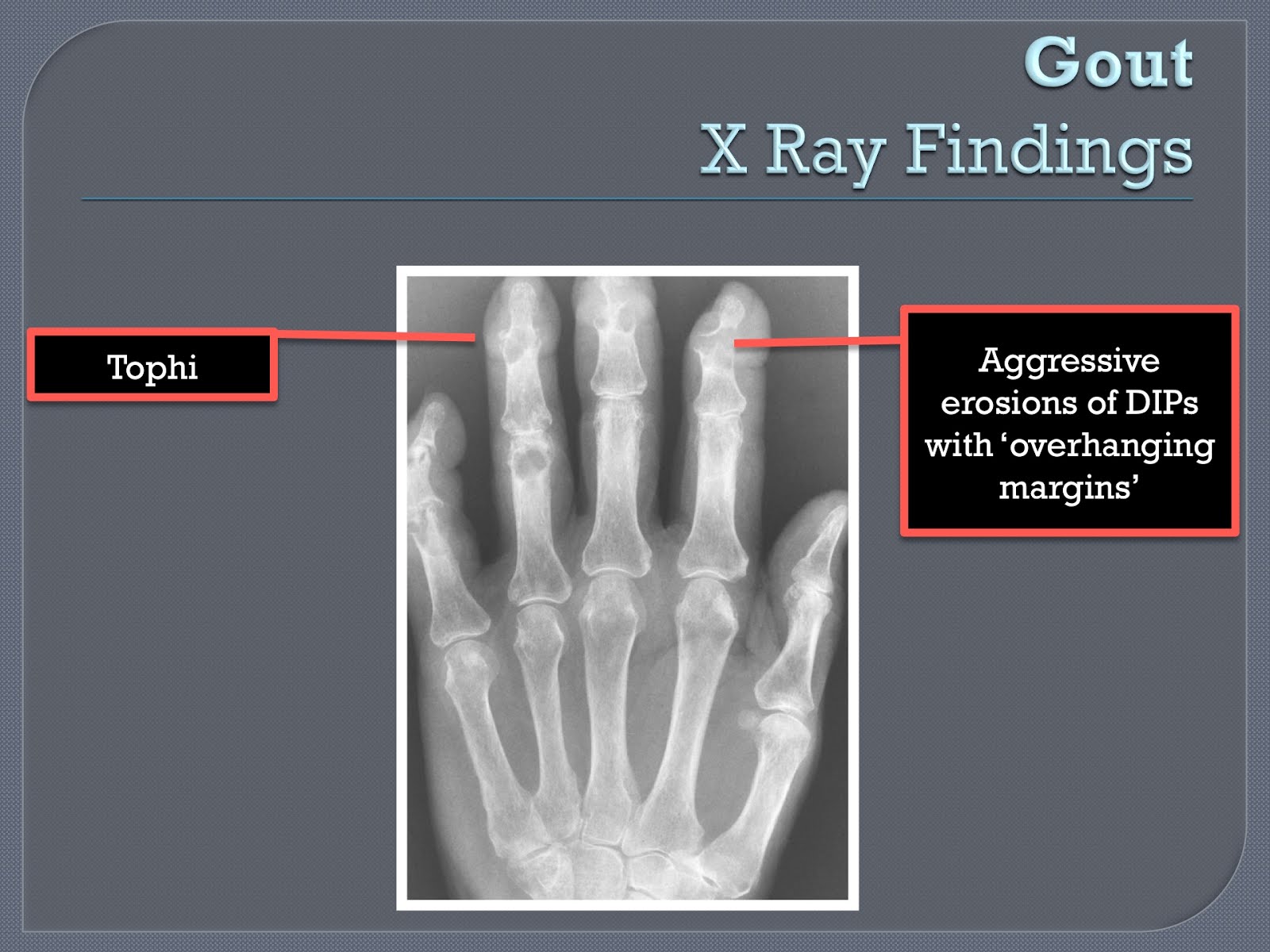 Gout
X Ray Findings

Tophi

Aggressive erosions of DIPs with ‘overhanging margins’